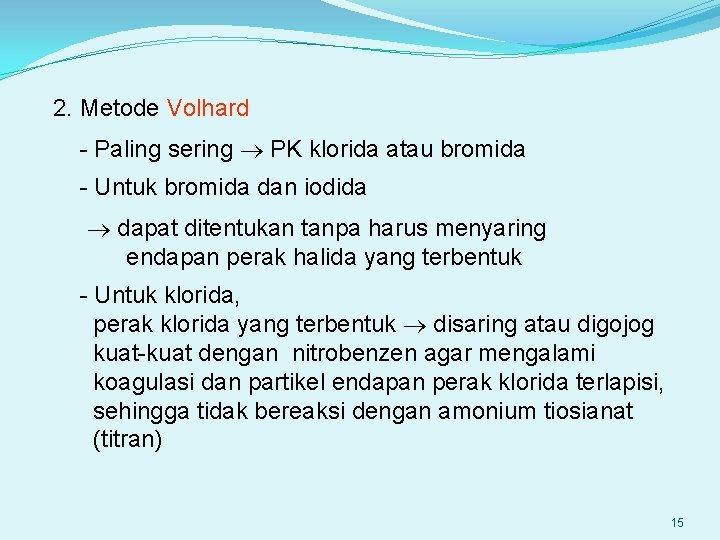 2. Metode Volhard

- Paling sering $\rightarrow$ PK klorida atau bromida

- Untuk bromida dan iodida

$\rightarrow$ dapat ditentukan tanpa harus menyaring endapan perak halida yang terbentuk

- Untuk klorida,
perak klorida yang terbentuk $\rightarrow$ disaring atau digojog kuat-kuat dengan nitrobenzen agar mengalami koagulasi dan partikel endapan perak klorida terlapisi, sehingga tidak bereaksi dengan amonium tiosianat (titran)

15